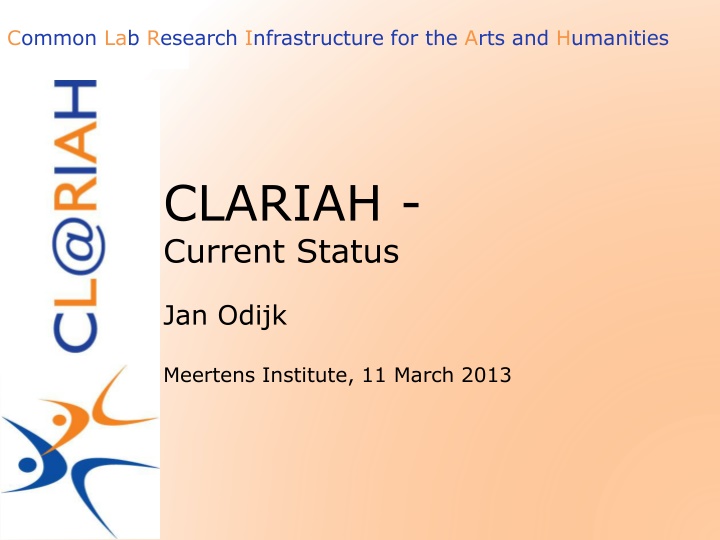 Common Lab Research Infrastructure for the Arts and Humanities

CL@RIAH

CLARIAH - Current Status

Jan Odijk

Meertens Institute, 11 March 2013